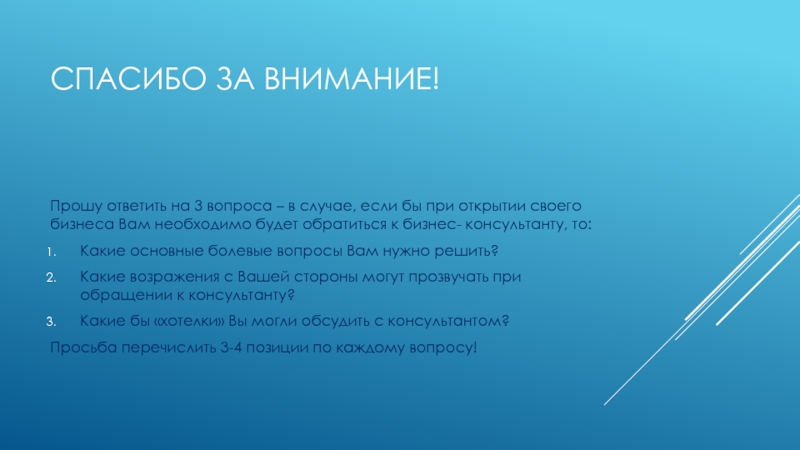 СПАСИБО ЗА ВНИМАНИЕ!

Прошу ответить на 3 вопроса – в случае, если бы при открытии своего бизнеса Вам необходимо будет обратиться к бизнес- консультанту, то:

1. Какие основные болевые вопросы Вам нужно решить?
2. Какие возражения с Вашей стороны могут прозвучать при обращении к консультанту?
3. Какие бы «хотелки» Вы могли обсудить с консультантом?

Просьба перечислить 3-4 позиции по каждому вопросу!